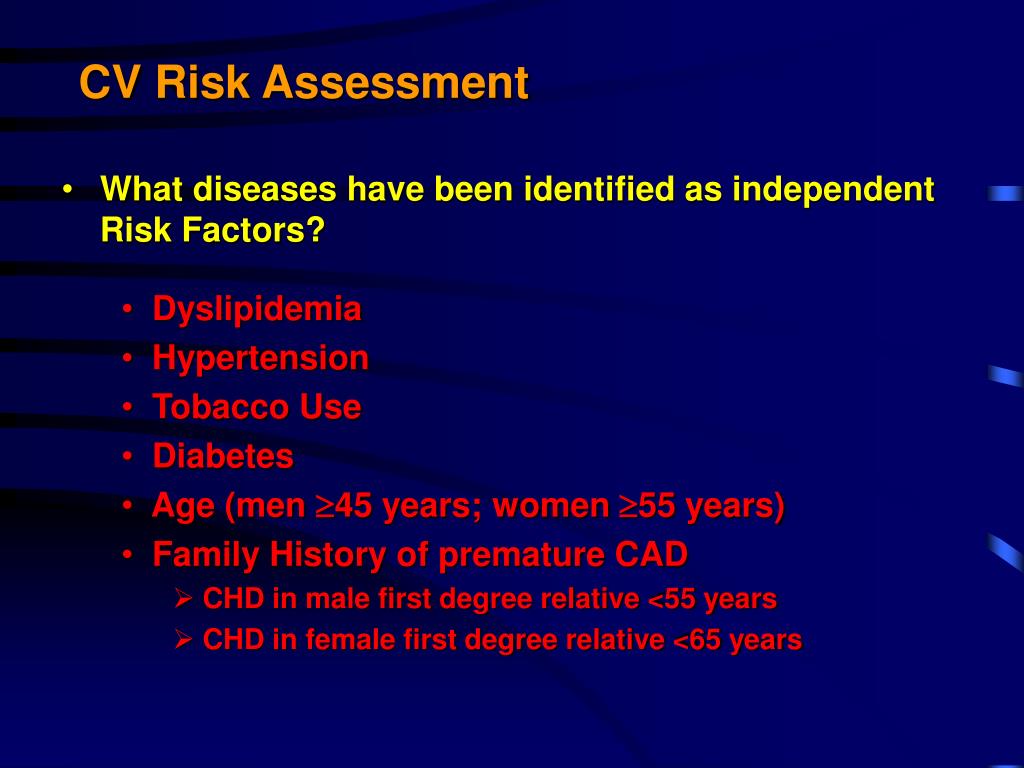 CV Risk Assessment

• What diseases have been identified as independent Risk Factors?

• Dyslipidemia
• Hypertension
• Tobacco Use
• Diabetes
• Age (men $\geq$45 years; women $\geq$55 years)
• Family History of premature CAD
➢ CHD in male first degree relative <55 years
➢ CHD in female first degree relative <65 years